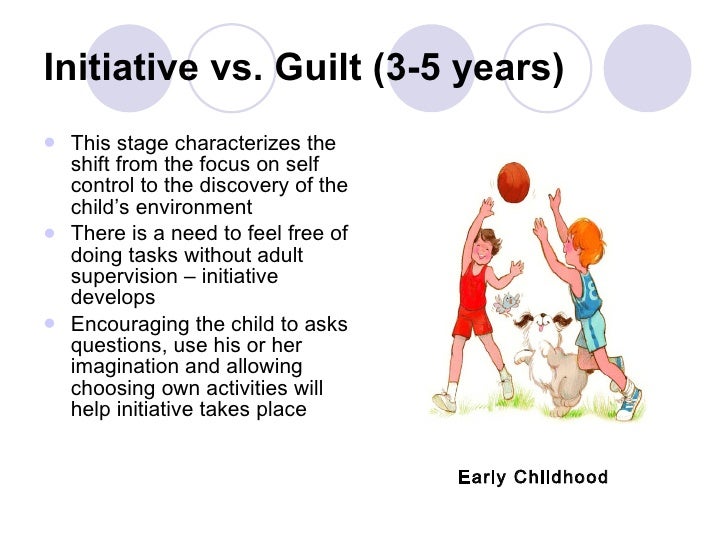 Initiative vs. Guilt (3-5 years)

- This stage characterizes the shift from the focus on self control to the discovery of the child's environment
- There is a need to feel free of doing tasks without adult supervision – initiative develops
- Encouraging the child to asks questions, use his or her imagination and allowing choosing own activities will help initiative takes place

8

Early Childhood